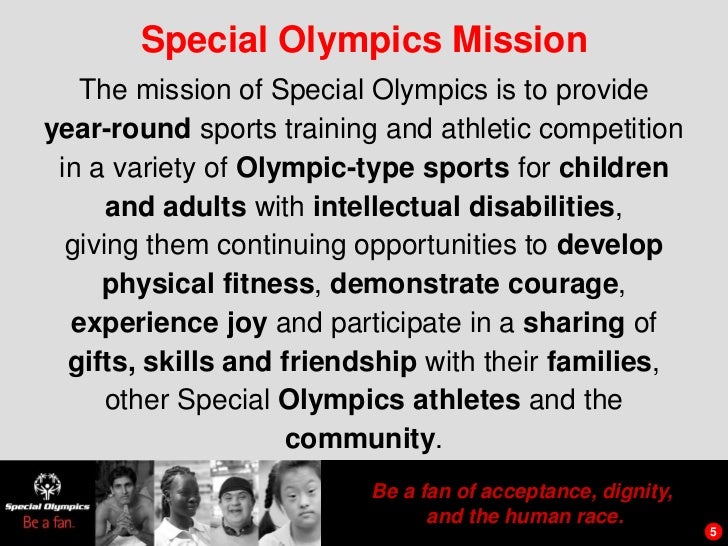 Special Olympics Mission

The mission of Special Olympics is to provide year-round sports training and athletic competition in a variety of Olympic-type sports for children and adults with intellectual disabilities, giving them continuing opportunities to develop physical fitness, demonstrate courage, experience joy and participate in a sharing of gifts, skills and friendship with their families, other Special Olympics athletes and the community.

Special Olympics
Be a fan.

Be a fan of acceptance, dignity, and the human race.

5